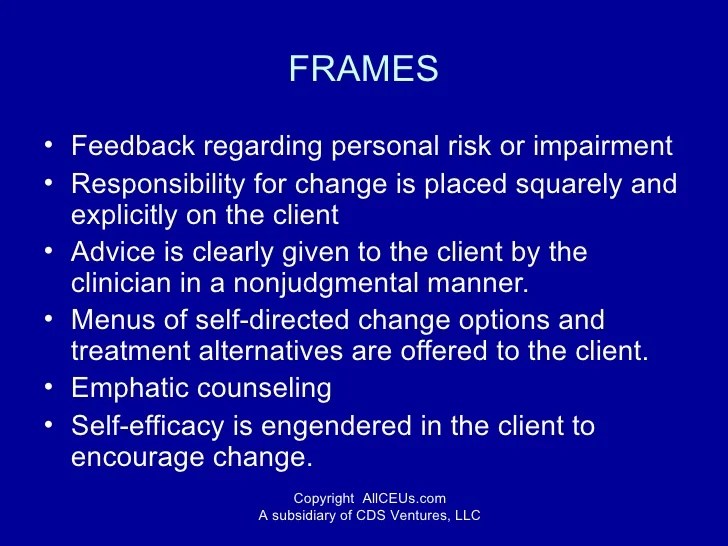 FRAMES

• Feedback regarding personal risk or impairment
• Responsibility for change is placed squarely and explicitly on the client
• Advice is clearly given to the client by the clinician in a nonjudgmental manner.
• Menus of self-directed change options and treatment alternatives are offered to the client.
• Emphatic counseling
• Self-efficacy is engendered in the client to encourage change.

Copyright AllCEUs.com
A subsidiary of CDS Ventures, LLC